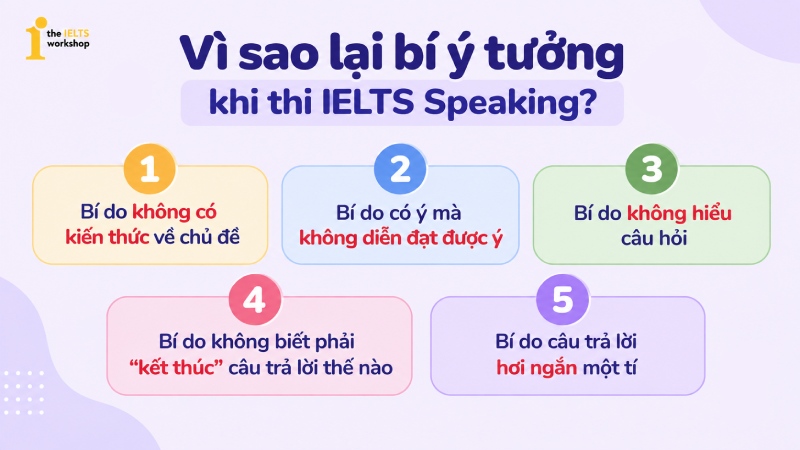 the IELTS workshop

Vì sao lại bí ý tưởng khi thi IELTS Speaking?

1
Bí do không có kiến thức về chủ đề

2
Bí do có ý mà không diễn đạt được ý

3
Bí do không hiểu câu hỏi

4
Bí do không biết phải "kết thúc" câu trả lời thế nào

5
Bí do câu trả lời hơi ngắn một tí